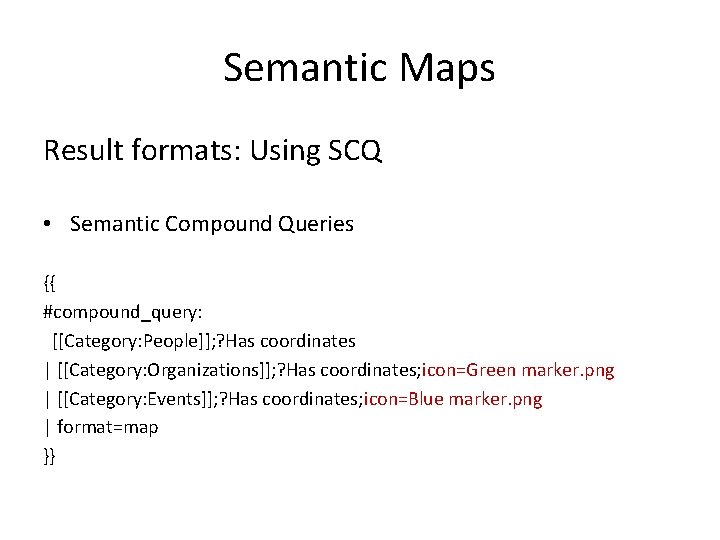 Semantic Maps

Result formats: Using SCQ

• Semantic Compound Queries

{{
#compound_query:
[[Category:People]];?Has coordinates
| [[Category:Organizations]];?Has coordinates;icon=Green marker.png
| [[Category:Events]];?Has coordinates;icon=Blue marker.png
| format=map
}}